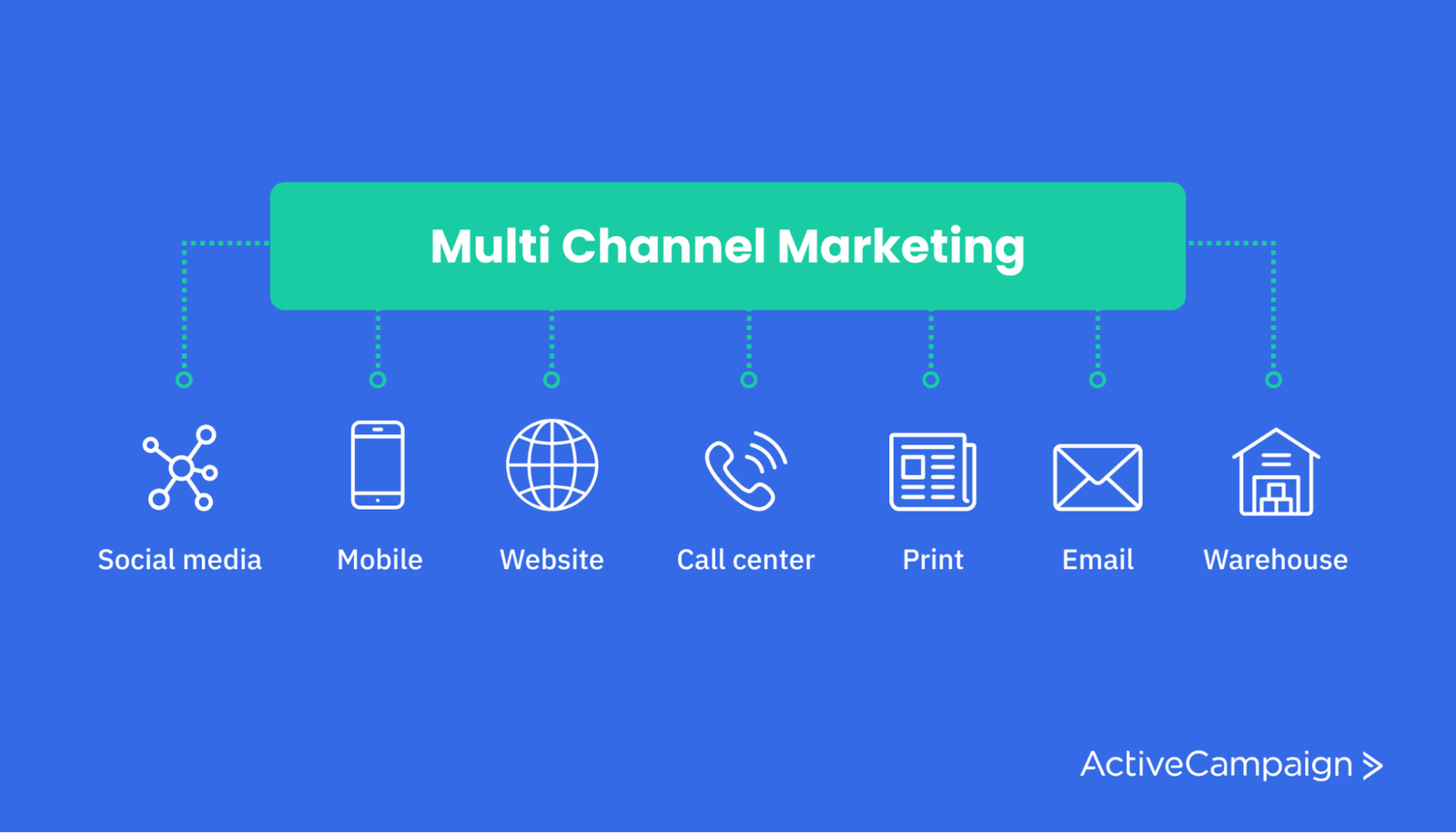 Multi Channel Marketing

Social media

Mobile

Website

Call center

Print

Email

Warehouse

ActiveCampaign >